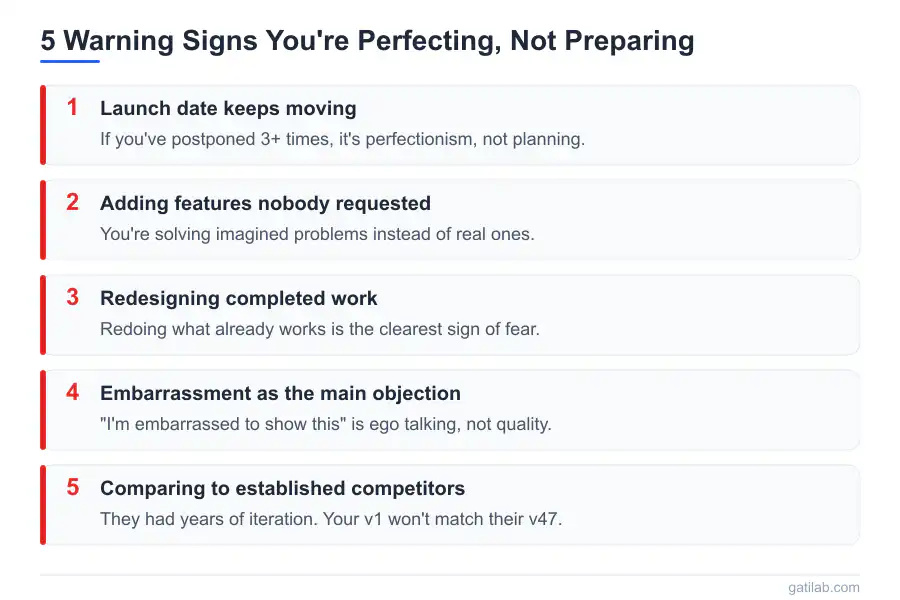 5 Warning Signs You're Perfecting, Not Preparing

1 Launch date keeps moving
If you've postponed 3+ times, it's perfectionism, not planning.

2 Adding features nobody requested
You're solving imagined problems instead of real ones.

3 Redesigning completed work
Redoing what already works is the clearest sign of fear.

4 Embarrassment as the main objection
"I'm embarrassed to show this" is ego talking, not quality.

5 Comparing to established competitors
They had years of iteration. Your v1 won't match their v47.

gatilab.com